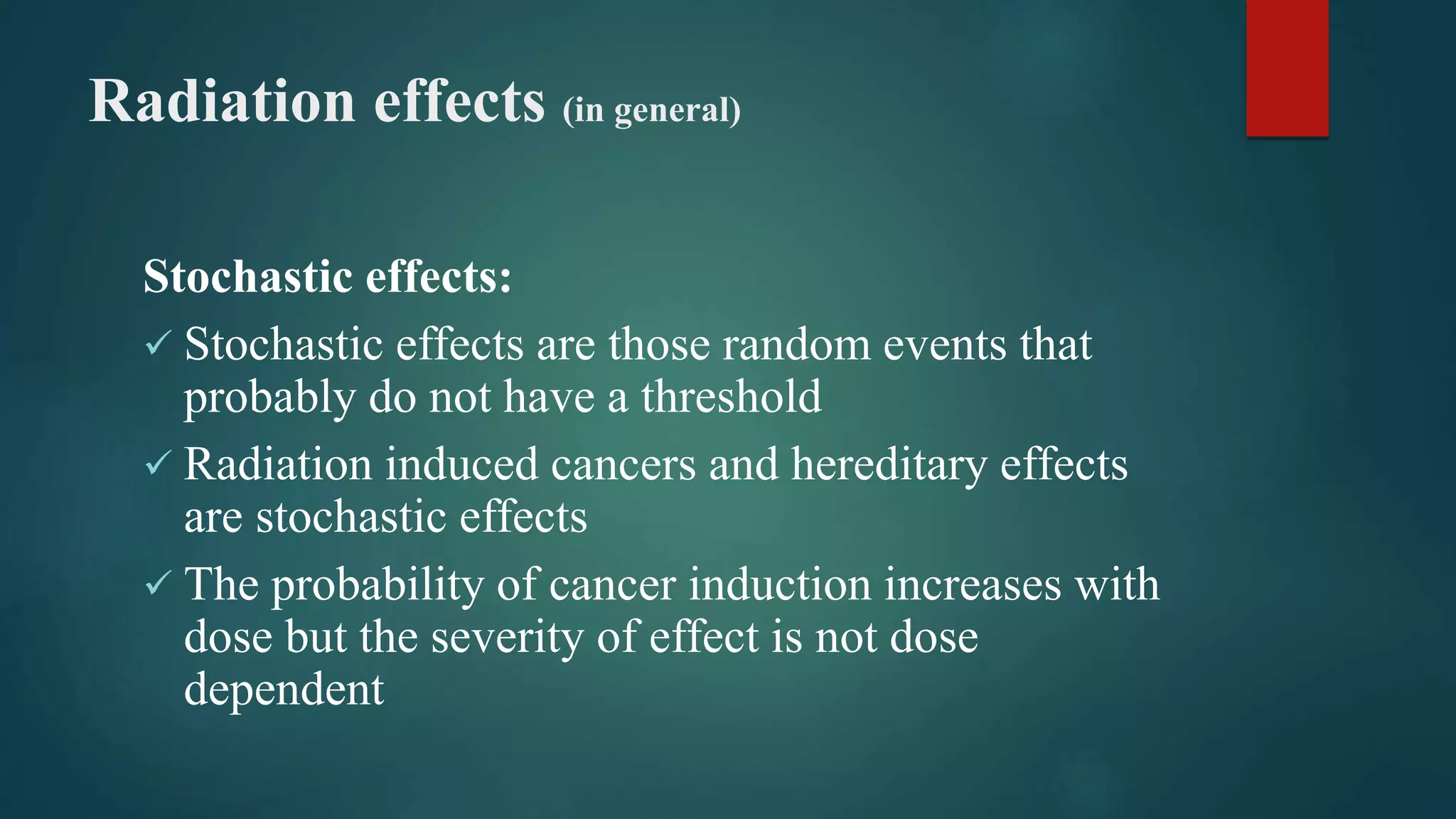 Radiation effects (in general)

Stochastic effects:

✓ Stochastic effects are those random events that probably do not have a threshold

✓ Radiation induced cancers and hereditary effects are stochastic effects

✓ The probability of cancer induction increases with dose but the severity of effect is not dose dependent